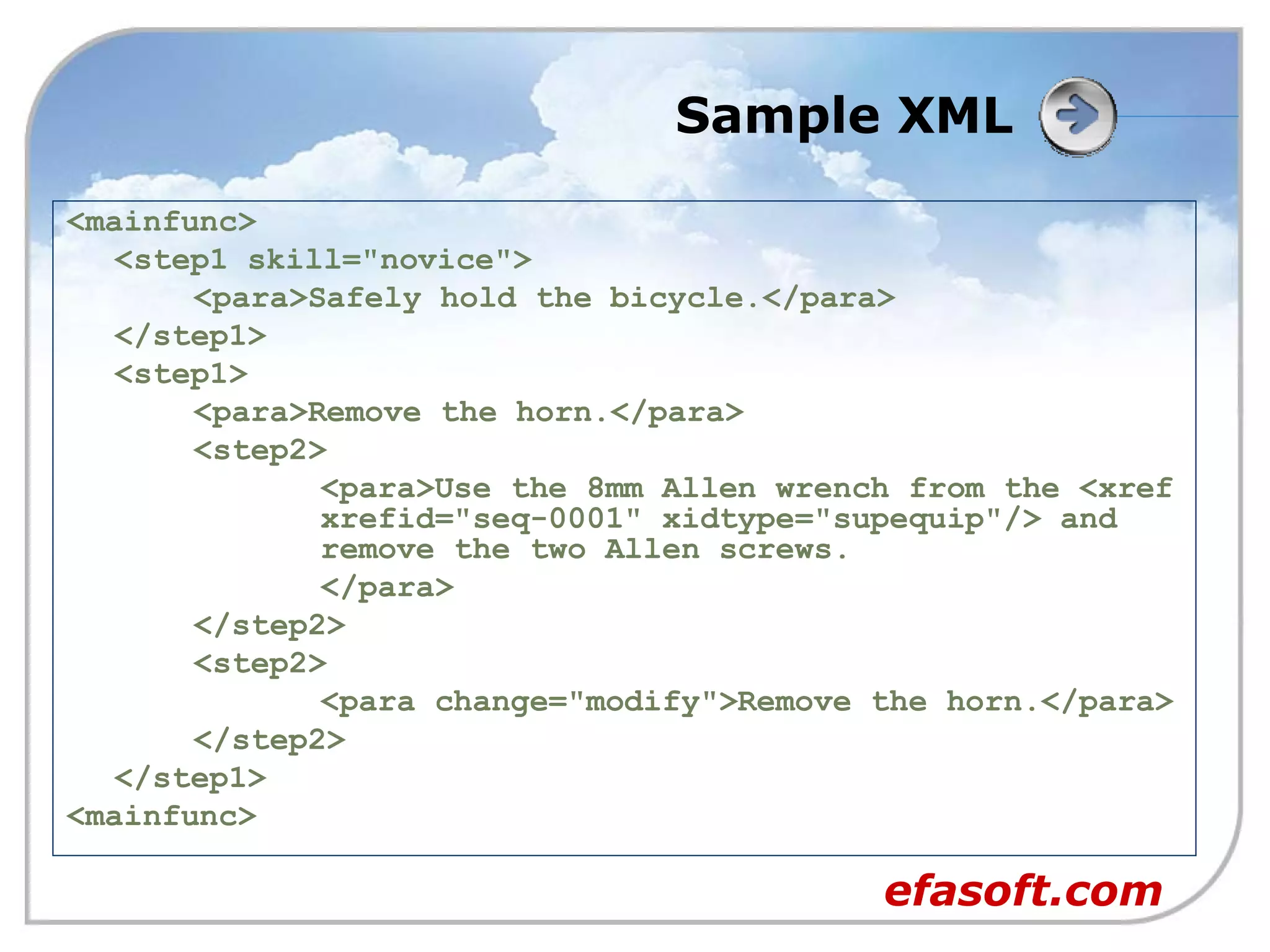 Sample XML

<mainfunc>
<step1 skill="novice">
<para>Safely hold the bicycle.</para>
</step1>
<step1>
<para>Remove the horn.</para>
<step2>
<para>Use the 8mm Allen wrench from the <xref xrefid="seq-0001" xidtype="supequip"/> and remove the two Allen screws.
</para>
</step2>
<step2>
<para change="modify">Remove the horn.</para>
</step2>
</step1>
<mainfunc>

efasoft.com